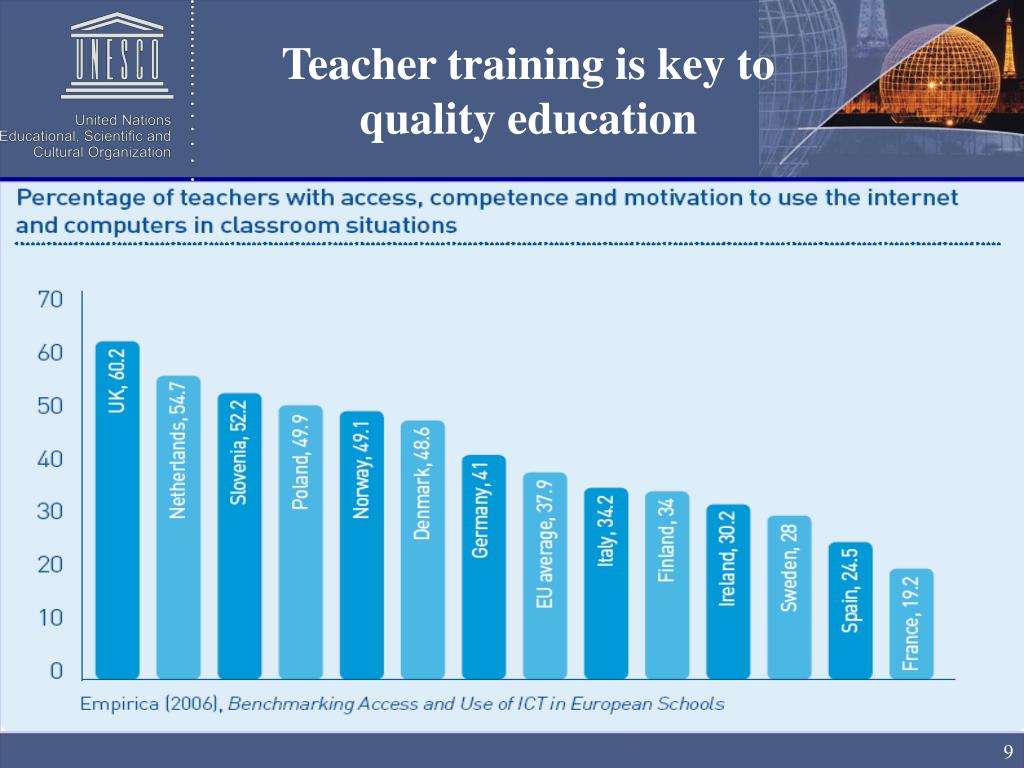 UNESCO

United Nations
Educational, Scientific and
Cultural Organization

Teacher training is key to quality education

Percentage of teachers with access, competence and motivation to use the internet and computers in classroom situations

70
60
50
40
30
20
10
0

UK, 60.2
Netherlands, 54.7
Slovenia, 52.2
Poland, 49.9
Norway, 49.1
Denmark, 48.6
Germany, 41
EU average, 37.9
Italy, 34.2
Finland, 34
Ireland, 30.2
Sweden, 28
Spain, 24.5
France, 19.2

Empirica (2006), Benchmarking Access and Use of ICT in European Schools

9